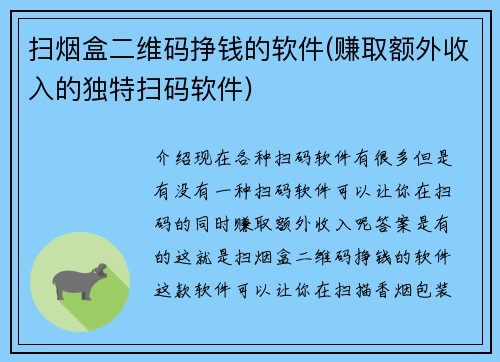 扫烟盒二维码挣钱的软件(赚取额外收入的独特扫码软件)

介绍现在各种扫码软件有很多但是有没有一种扫码软件可以让你在扫码的同时赚取额外收入呢答案是有的这就是扫烟盒二维码挣钱的软件这款软件可以让你在扫描香烟包装